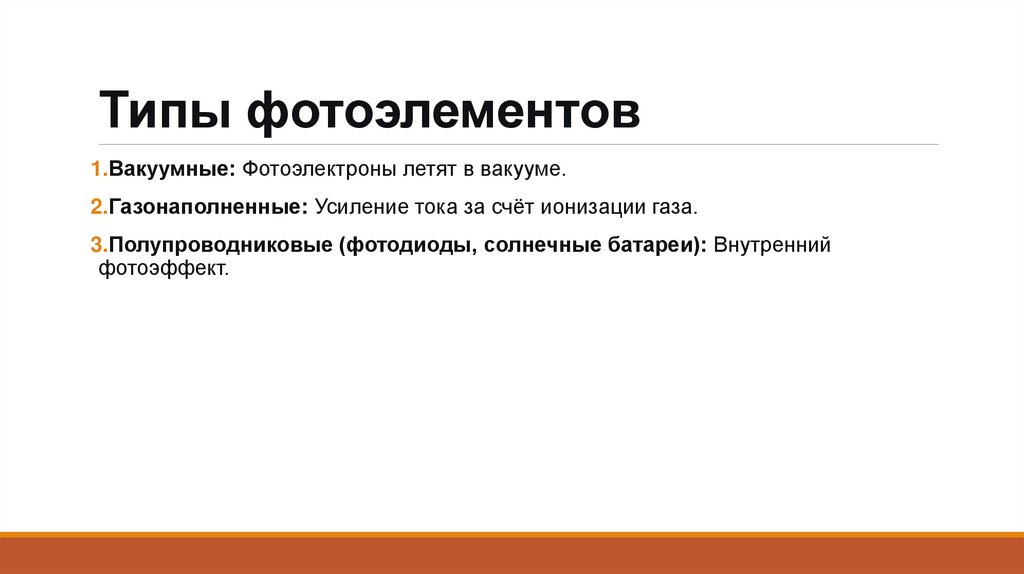 Типы фотоэлементов

1.Вакуумные: Фотоэлектроны летят в вакууме.

2.Газонаполненные: Усиление тока за счёт ионизации газа.

3.Полупроводниковые (фотодиоды, солнечные батареи): Внутренний фотоэффект.